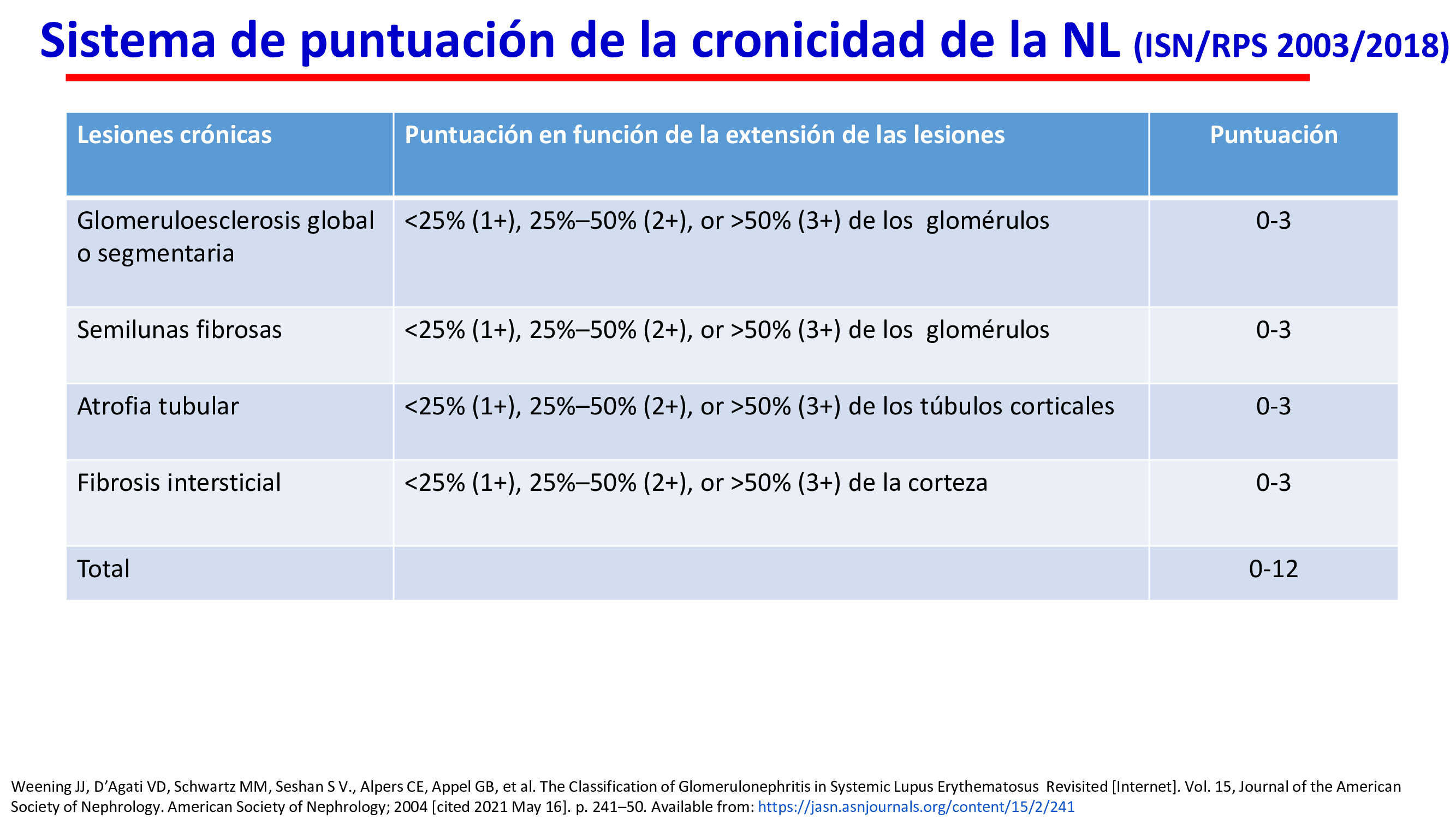 Sistema de puntuación de la cronicidad de la NL (ISN/RPS 2003/2018)

| Lesiones crónicas | Puntuación en función de la extensión de las lesiones | Puntuación |
|---|---|---|
| Glomeruloesclerosis global o segmentaria | <25% (1+), 25%–50% (2+), or >50% (3+) de los glomérulos | 0-3 |
| Semilunas fibrosas | <25% (1+), 25%–50% (2+), or >50% (3+) de los glomérulos | 0-3 |
| Atrofia tubular | <25% (1+), 25%–50% (2+), or >50% (3+) de los túbulos corticales | 0-3 |
| Fibrosis intersticial | <25% (1+), 25%–50% (2+), or >50% (3+) de la corteza | 0-3 |
| Total | | 0-12 |

Weening JJ, D'Agati VD, Schwartz MM, Seshan S V., Alpers CE, Appel GB, et al. The Classification of Glomerulonephritis in Systemic Lupus Erythematosus Revisited [Internet]. Vol. 15, Journal of the American Society of Nephrology. American Society of Nephrology; 2004 [cited 2021 May 16]. p. 241–50. Available from: https://jasn.asnjournals.org/content/15/2/241